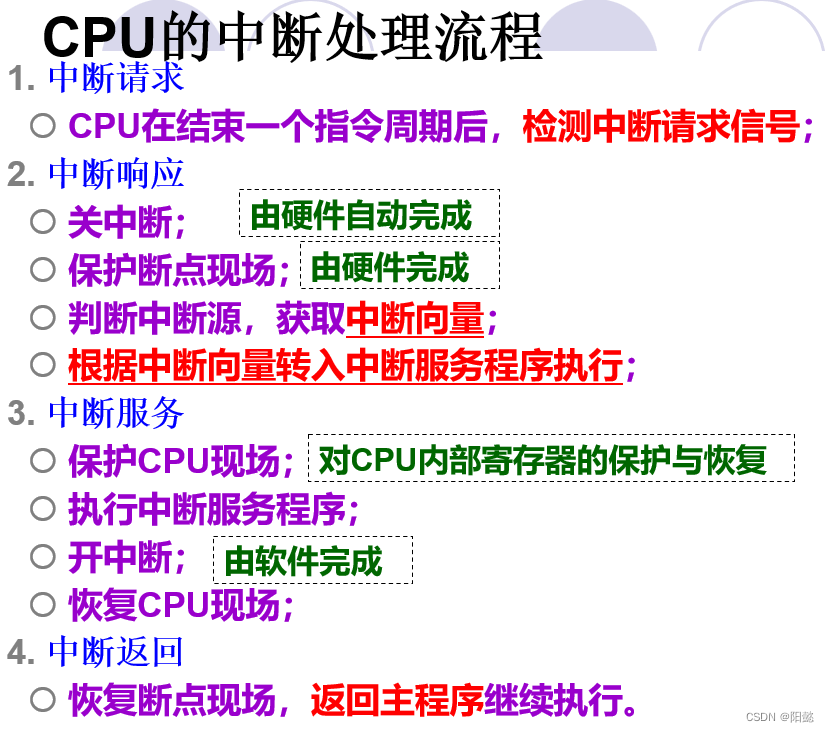 CPU的中断处理流程

1. 中断请求

○ CPU在结束一个指令周期后，检测中断请求信号；

2. 中断响应

○ 关中断； 由硬件自动完成

○ 保护断点现场； 由硬件完成

○ 判断中断源，获取中断向量；

○ 根据中断向量转入中断服务程序执行；

3. 中断服务

○ 保护CPU现场； 对CPU内部寄存器的保护与恢复

○ 执行中断服务程序；

○ 开中断； 由软件完成

○ 恢复CPU现场；

4. 中断返回

○ 恢复断点现场，返回主程序继续执行。

CSDN @阳懿